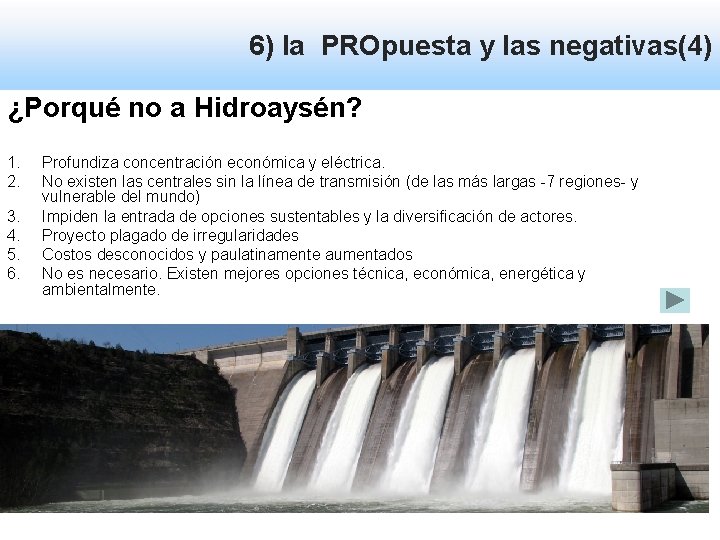 6) la PROpuesta y las negativas(4)

¿Porqué no a Hidroaysén?

1. Profundiza concentración económica y eléctrica.
2. No existen las centrales sin la línea de transmisión (de las más largas -7 regiones- y vulnerable del mundo)
3. Impiden la entrada de opciones sustentables y la diversificación de actores.
4. Proyecto plagado de irregularidades
5. Costos desconocidos y paulatinamente aumentados
6. No es necesario. Existen mejores opciones técnica, económica, energética y ambientalmente.